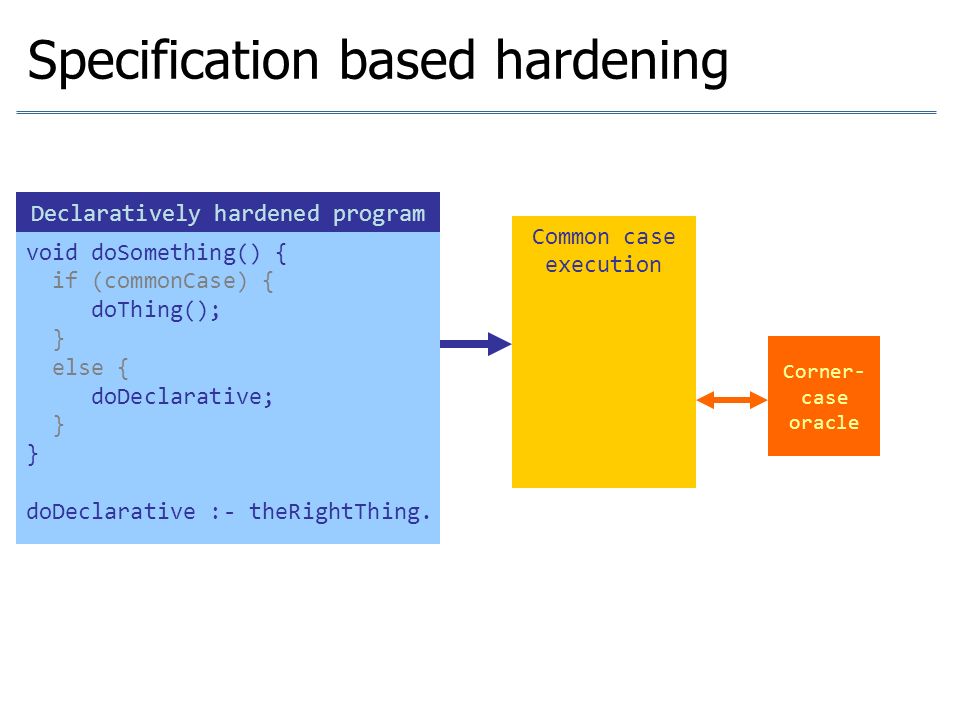 Specification based hardening

Declaratively hardened program

void doSomething() {
  if (commonCase) {
    doThing();
  }
  else {
    doDeclarative;
  }
}

doDeclarative :- theRightThing.

Common case execution

Corner-case oracle